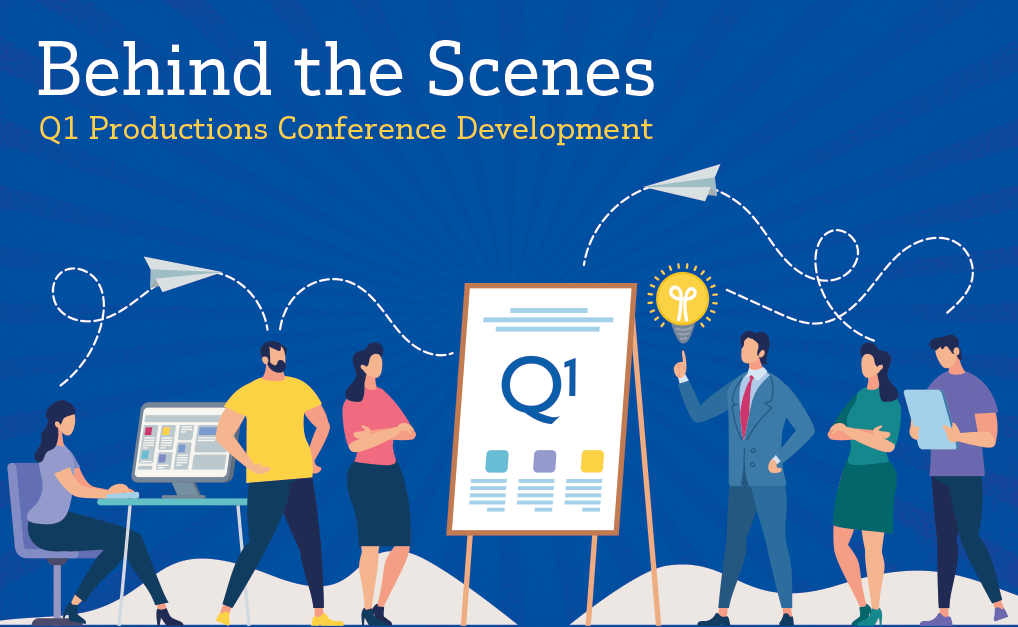 Behind the Scenes
Q1 Productions Conference Development

Q1